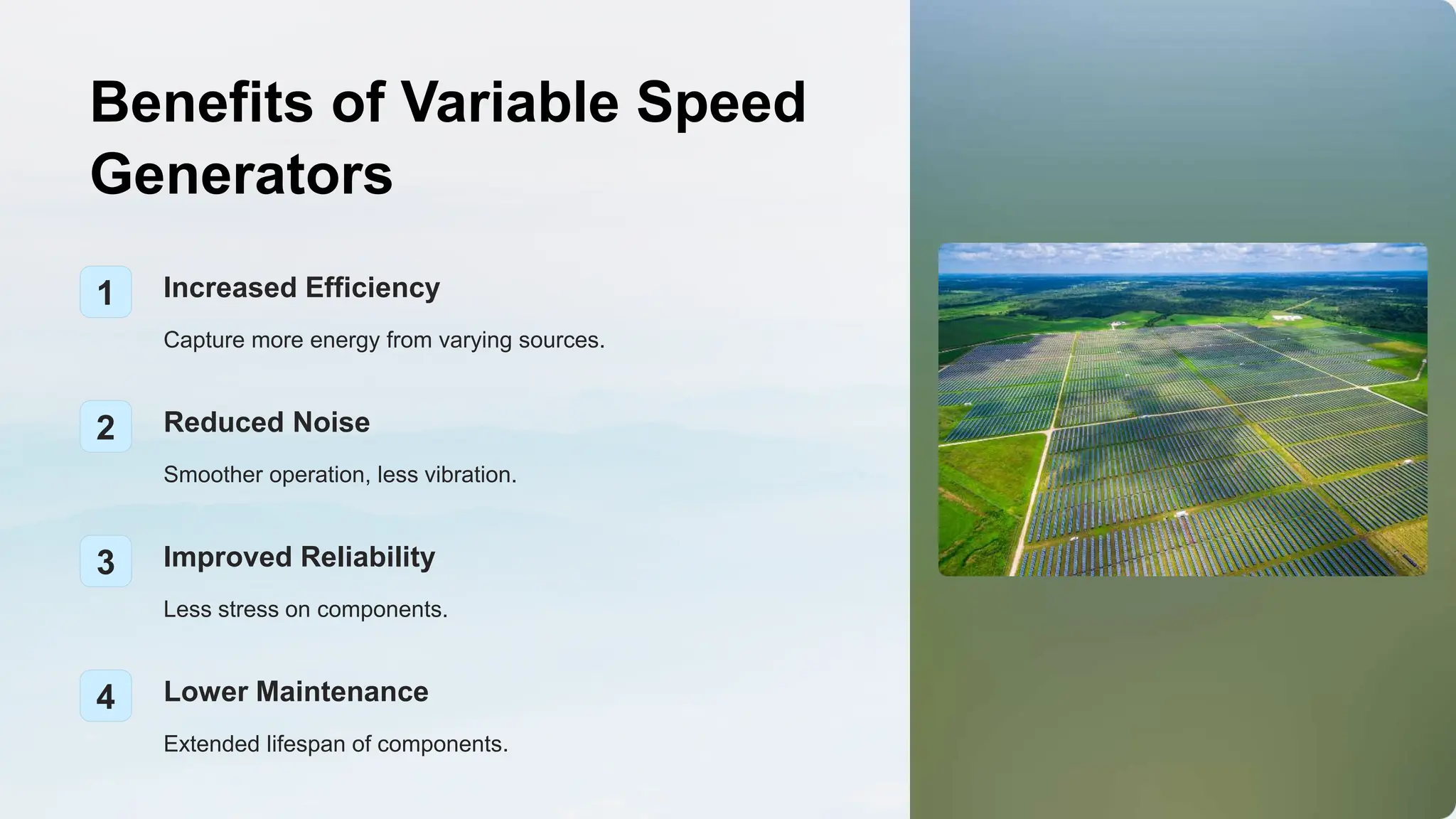 Benefits of Variable Speed Generators

1

Increased Efficiency

Capture more energy from varying sources.

2

Reduced Noise

Smoother operation, less vibration.

3

Improved Reliability

Less stress on components.

4

Lower Maintenance

Extended lifespan of components.